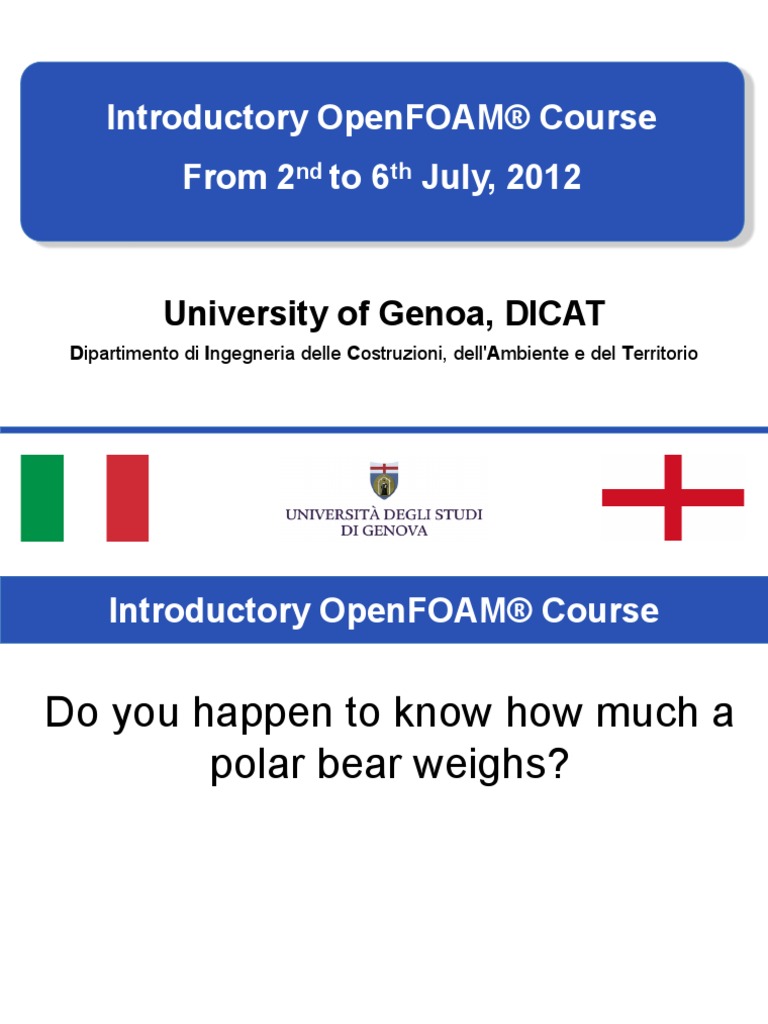 Introductory OpenFOAM® Course
From 2$^{nd}$ to 6$^{th}$ July, 2012

University of Genoa, DICAT
Dipartimento di Ingegneria delle Costruzioni, dell'Ambiente e del Territorio

UNIVERSITÀ DEGLI STUDI DI GENOVA

Introductory OpenFOAM® Course

Do you happen to know how much a polar bear weighs?